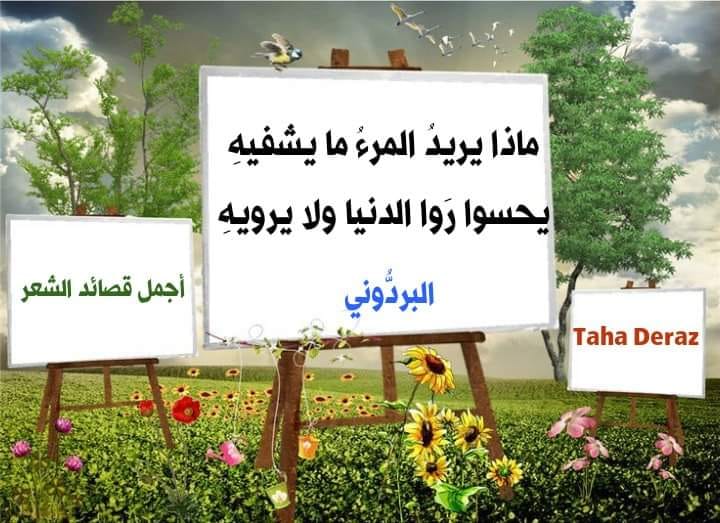 ماذا يريدُ المرءُ ما يشفيهِ
يحسوا رَوا الدنيا ولا يرويهِ

البردُّوني

أجمل قصائد الشعر

Taha Deraz